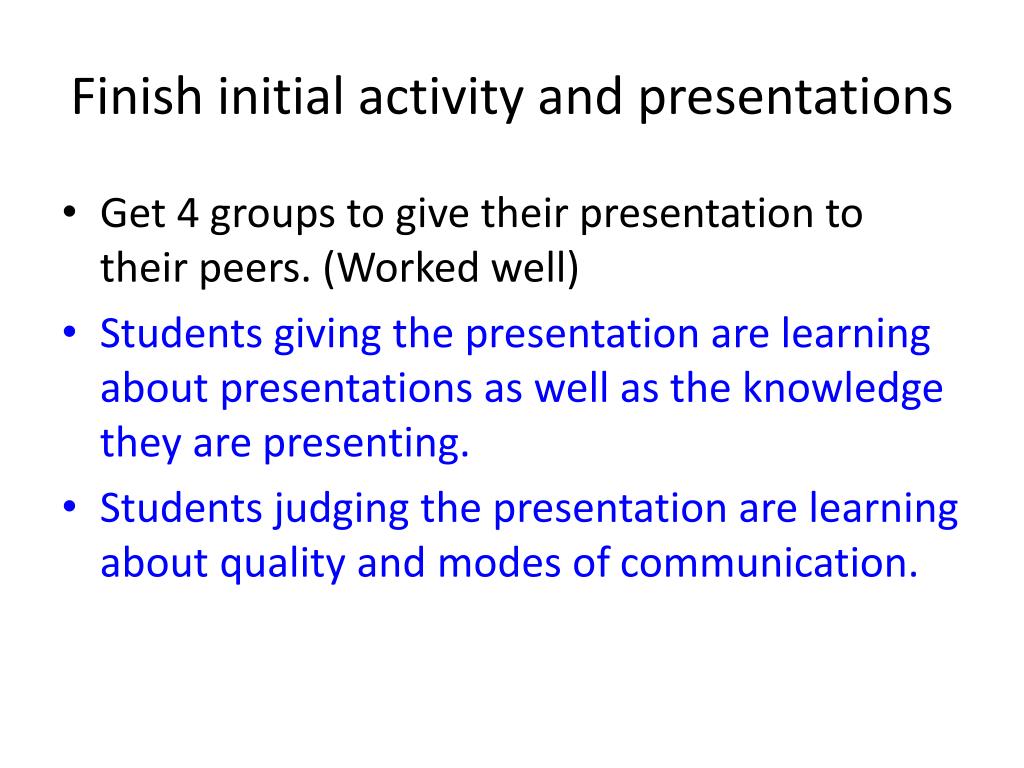 Finish initial activity and presentations

• Get 4 groups to give their presentation to their peers. (Worked well)
• Students giving the presentation are learning about presentations as well as the knowledge they are presenting.
• Students judging the presentation are learning about quality and modes of communication.